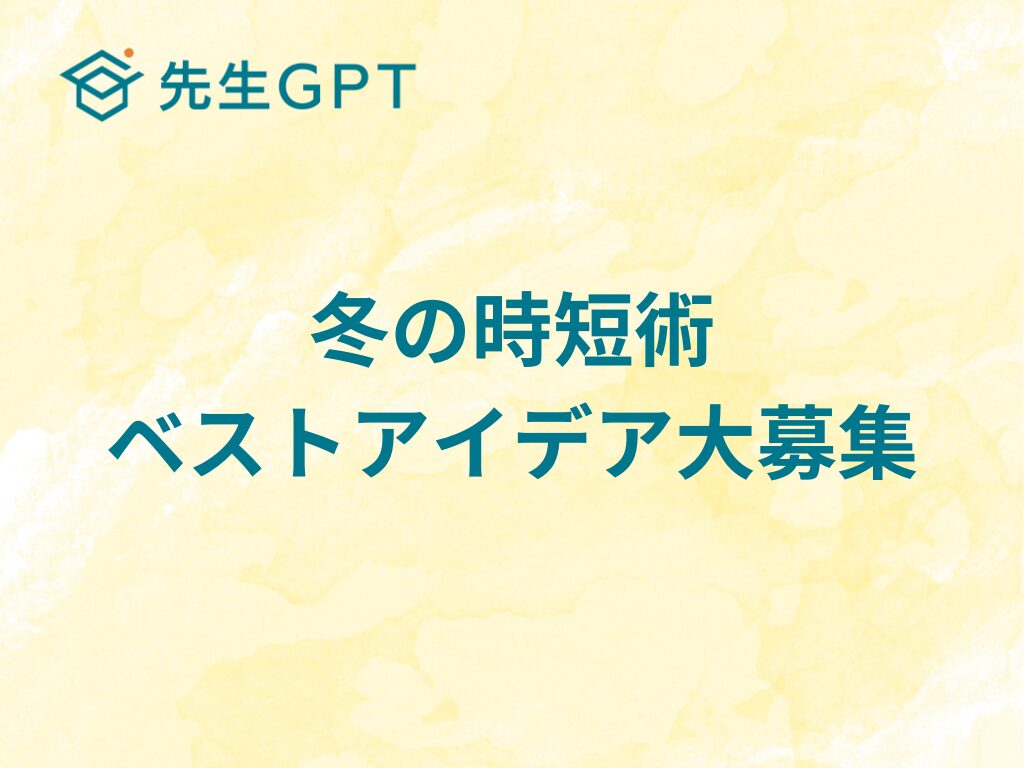 先生GPT

冬の時短術
ベストアイデア大募集